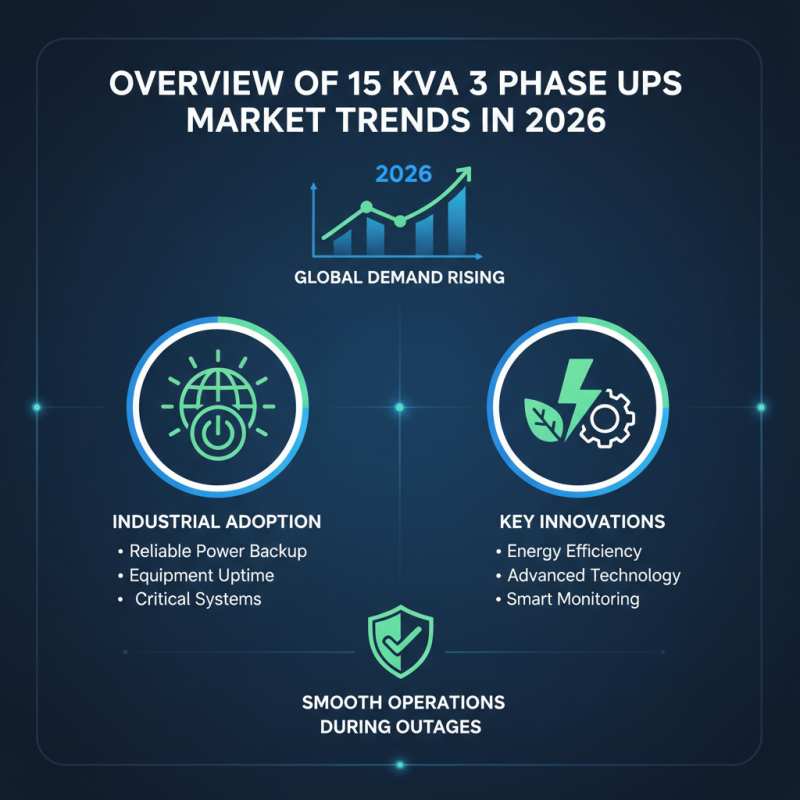 OVERVIEW OF 15 KVA 3 PHASE UPS MARKET TRENDS IN 2026

2026

GLOBAL DEMAND RISING

INDUSTRIAL ADOPTION

• Reliable Power Backup
• Equipment Uptime
• Critical Systems

KEY INNOVATIONS

• Energy Efficiency
• Advanced Technology
• Smart Monitoring

SMOOTH OPERATIONS DURING OUTAGES